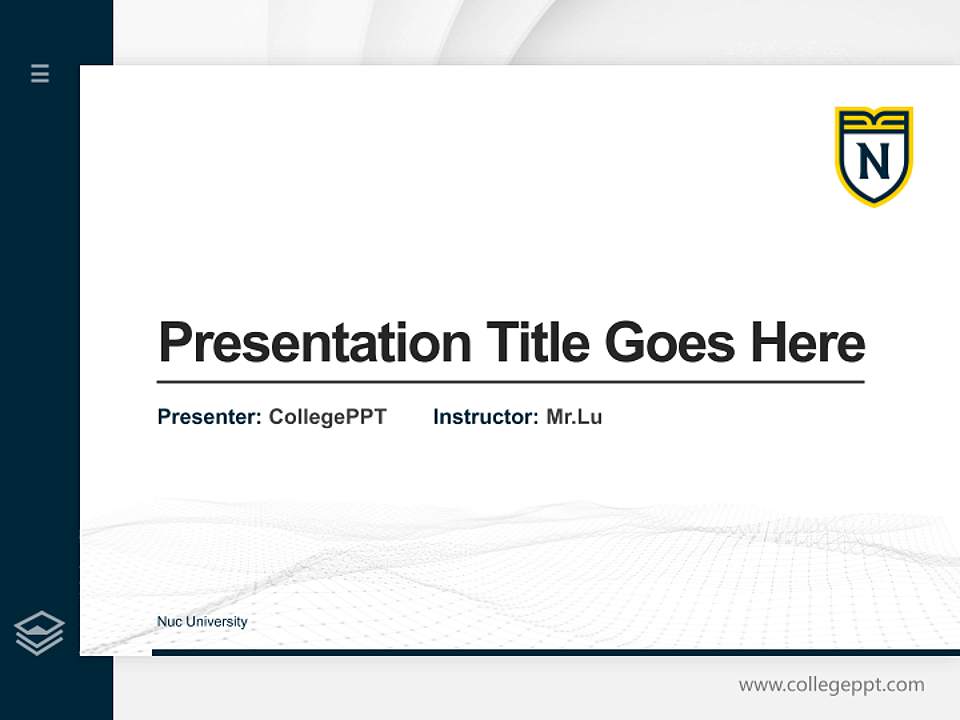 N

Presentation Title Goes Here

Presenter: CollegePPT Instructor: Mr.Lu

Nuc University

www.collegeppt.com